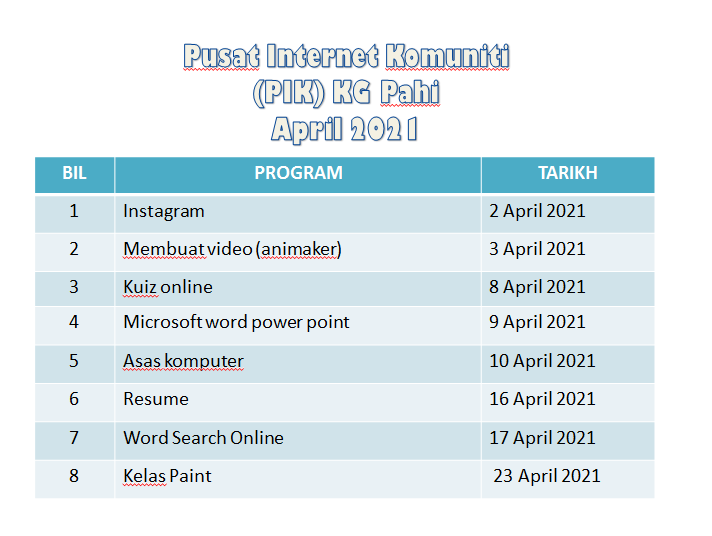 Pusat Internet Komuniti
(PIK) KG Pahi
April 2021

| BIL | PROGRAM | TARIKH |
|---|---|---|
| 1 | Instagram | 2 April 2021 |
| 2 | Membuat video (animaker) | 3 April 2021 |
| 3 | Kuiz online | 8 April 2021 |
| 4 | Microsoft word power point | 9 April 2021 |
| 5 | Asas komputer | 10 April 2021 |
| 6 | Resume | 16 April 2021 |
| 7 | Word Search Online | 17 April 2021 |
| 8 | Kelas Paint | 23 April 2021 |